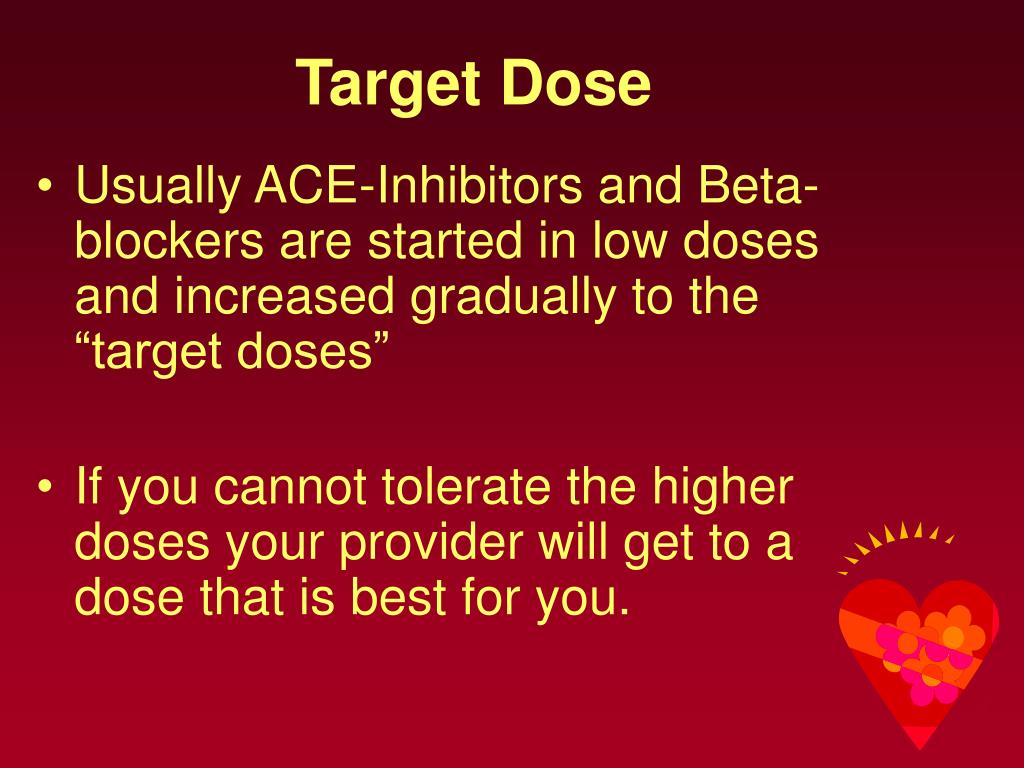 Target Dose

• Usually ACE-Inhibitors and Beta-blockers are started in low doses and increased gradually to the “target doses”

• If you cannot tolerate the higher doses your provider will get to a dose that is best for you.